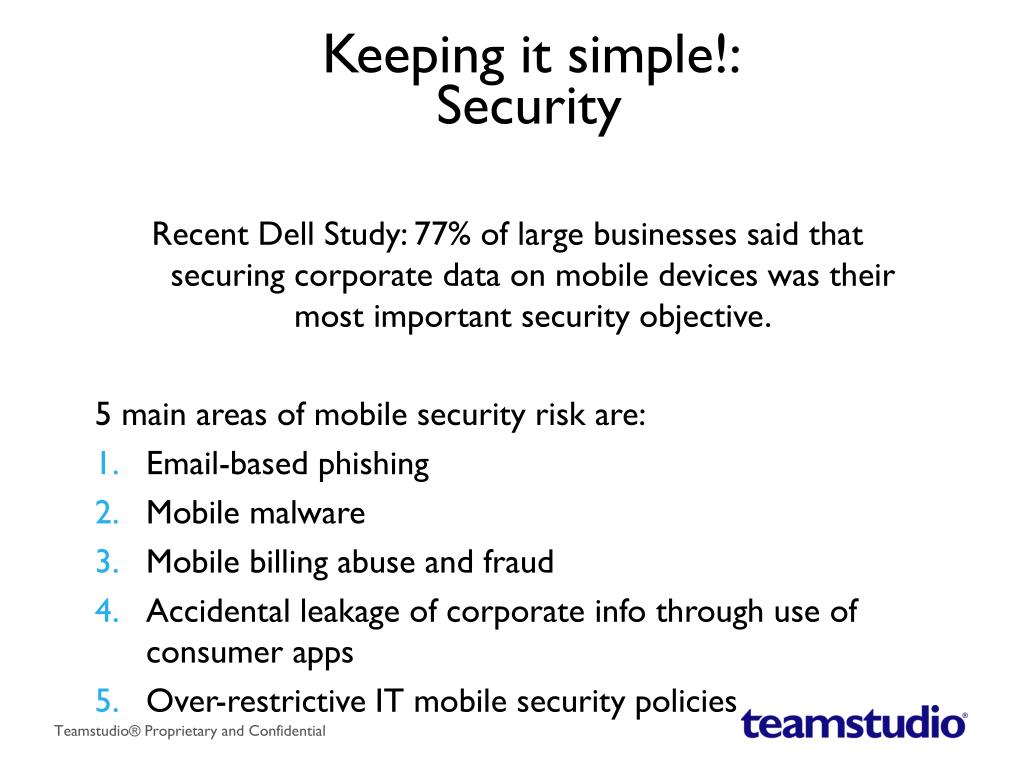 Keeping it simple!:
Security

Recent Dell Study: 77% of large businesses said that securing corporate data on mobile devices was their most important security objective.

5 main areas of mobile security risk are:
1. Email-based phishing
2. Mobile malware
3. Mobile billing abuse and fraud
4. Accidental leakage of corporate info through use of consumer apps
5. Over-restrictive IT mobile security policies

Teamstudio® Proprietary and Confidential

teamstudio®